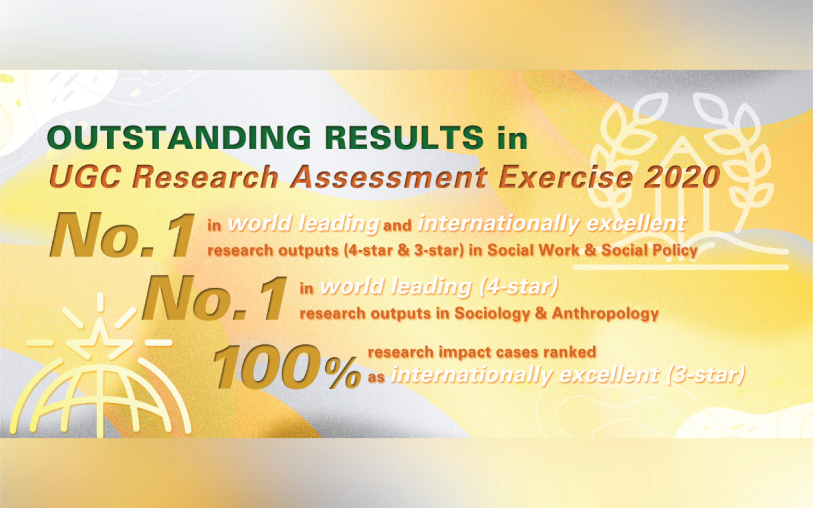 OUTSTANDING RESULTS in
UGC Research Assessment Exercise 2020

No.1 in world leading and internationally excellent research outputs (4-star & 3-star) in Social Work & Social Policy

No.1 in world leading (4-star) research outputs in Sociology & Anthropology

100% research impact cases ranked as internationally excellent (3-star)